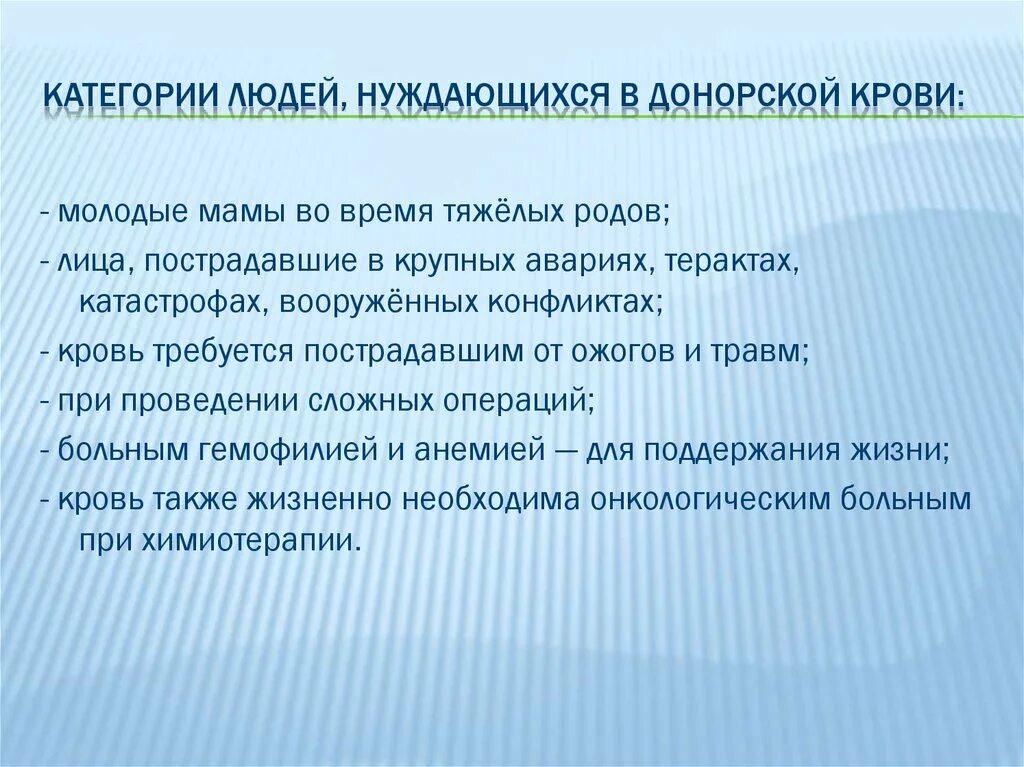 КАТЕГОРИИ ЛЮДЕЙ, НУЖДАЮЩИХСЯ В ДОНОРСКОЙ КРОВИ:

- молодые мамы во время тяжёлых родов;
- лица, пострадавшие в крупных авариях, терактах, катастрофах, вооружённых конфликтах;
- кровь требуется пострадавшим от ожогов и травм;
- при проведении сложных операций;
- больным гемофилией и анемией — для поддержания жизни;
- кровь также жизненно необходима онкологическим больным при химиотерапии.